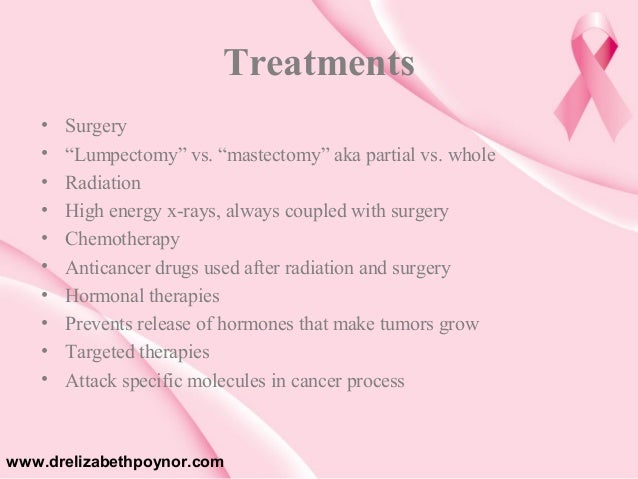 Treatments

• Surgery
• “Lumpectomy” vs. “mastectomy” aka partial vs. whole
• Radiation
• High energy x-rays, always coupled with surgery
• Chemotherapy
• Anticancer drugs used after radiation and surgery
• Hormonal therapies
• Prevents release of hormones that make tumors grow
• Targeted therapies
• Attack specific molecules in cancer process

www.drelizabethpoynor.com